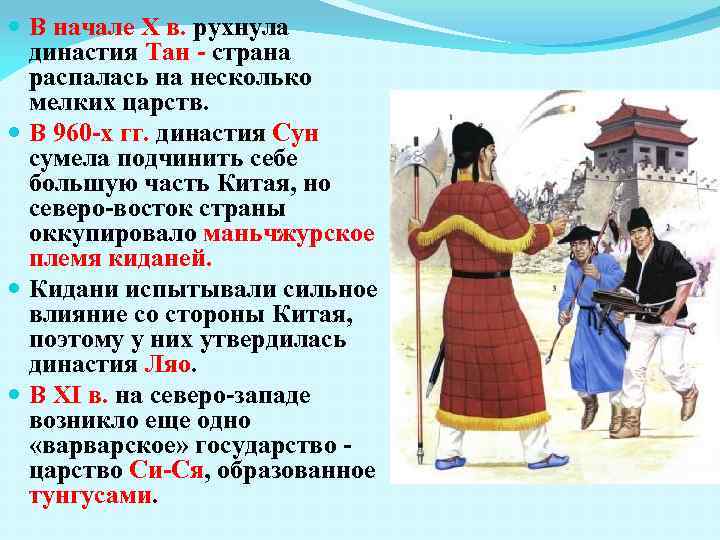 В начале X в. рухнула династия Тан - страна распалась на несколько мелких царств.

В 960-х гг. династия Сун сумела подчинить себе большую часть Китая, но северо-восток страны оккупировало маньчжурское племя киданей.

Кидани испытывали сильное влияние со стороны Китая, поэтому у них утвердилась династия Ляо.

В XI в. на северо-западе возникло еще одно «варварское» государство - царство Си-Ся, образованное тунгусами.